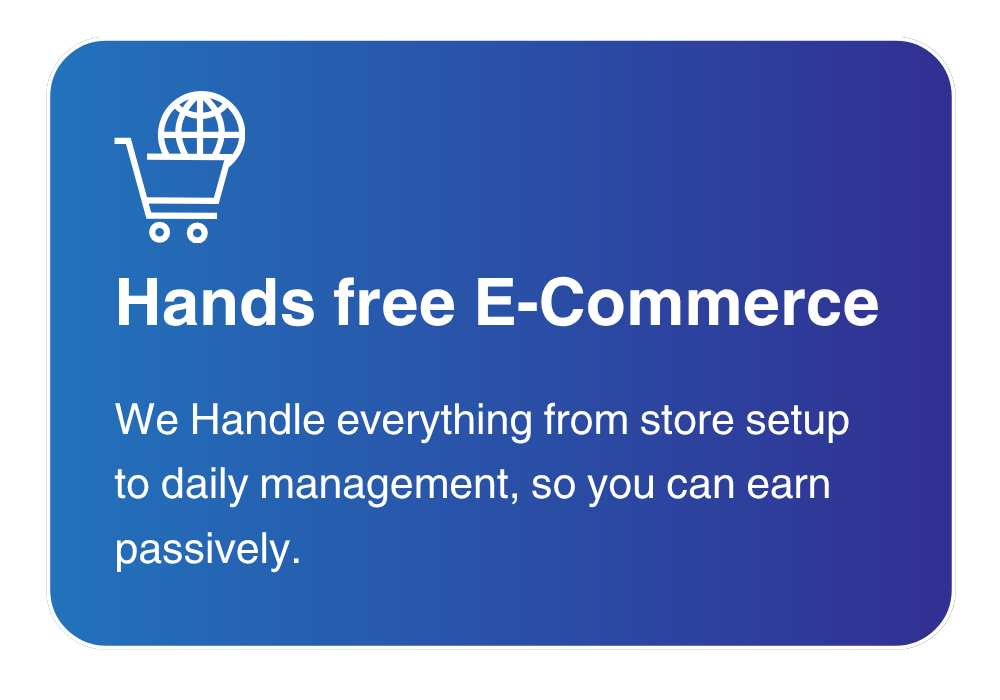 Hands free E-Commerce

We Handle everything from store setup to daily management, so you can earn passively.